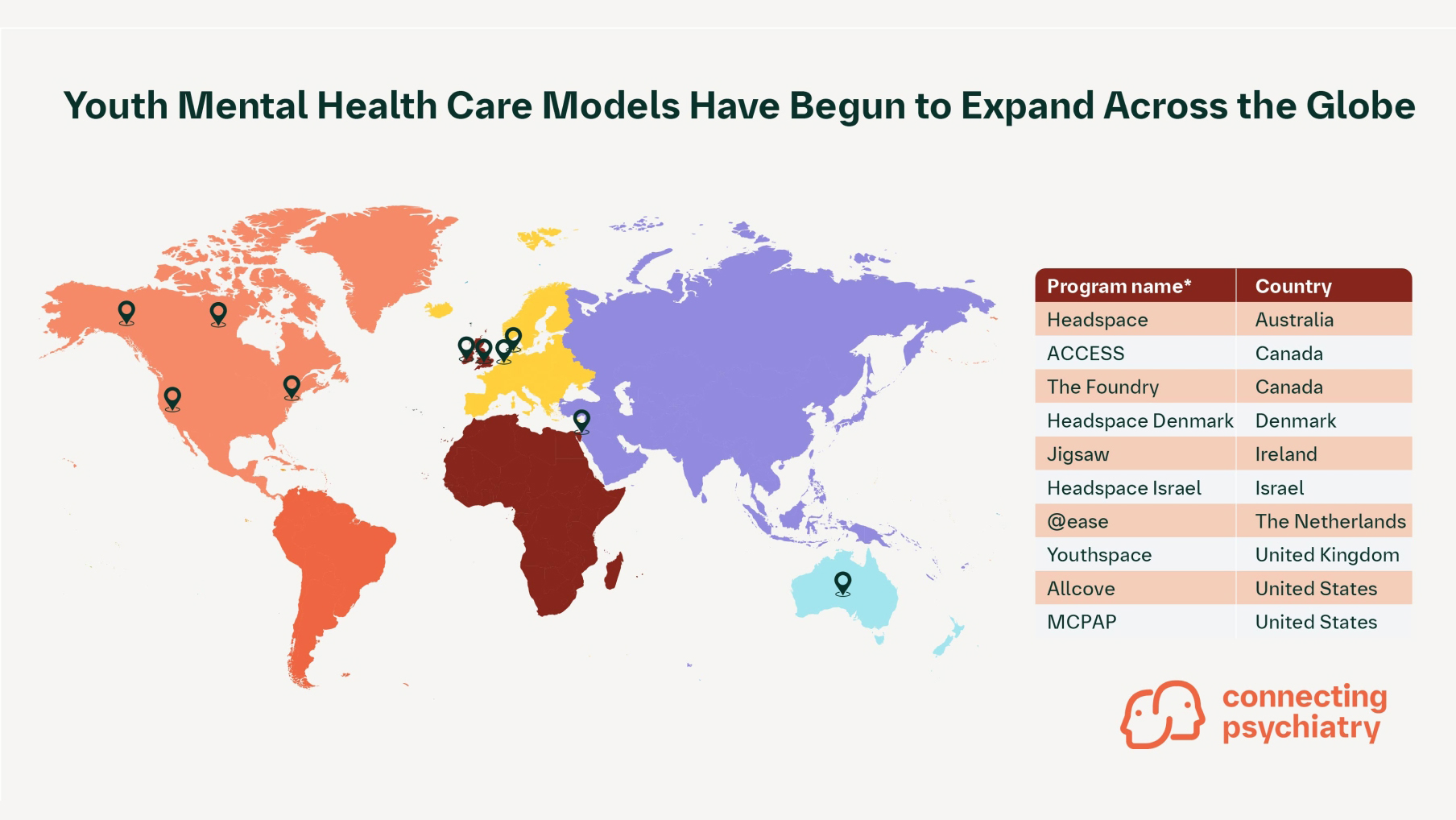 Youth Mental Health Care Models Have Begun to Expand Across the Globe

| Program name* | Country |
|---|---|
| Headspace | Australia |
| ACCESS | Canada |
| The Foundry | Canada |
| Headspace Denmark | Denmark |
| Jigsaw | Ireland |
| Headspace Israel | Israel |
| @ease | The Netherlands |
| Youthspace | United Kingdom |
| Allcove | United States |
| MCPAP | United States |

connecting psychiatry